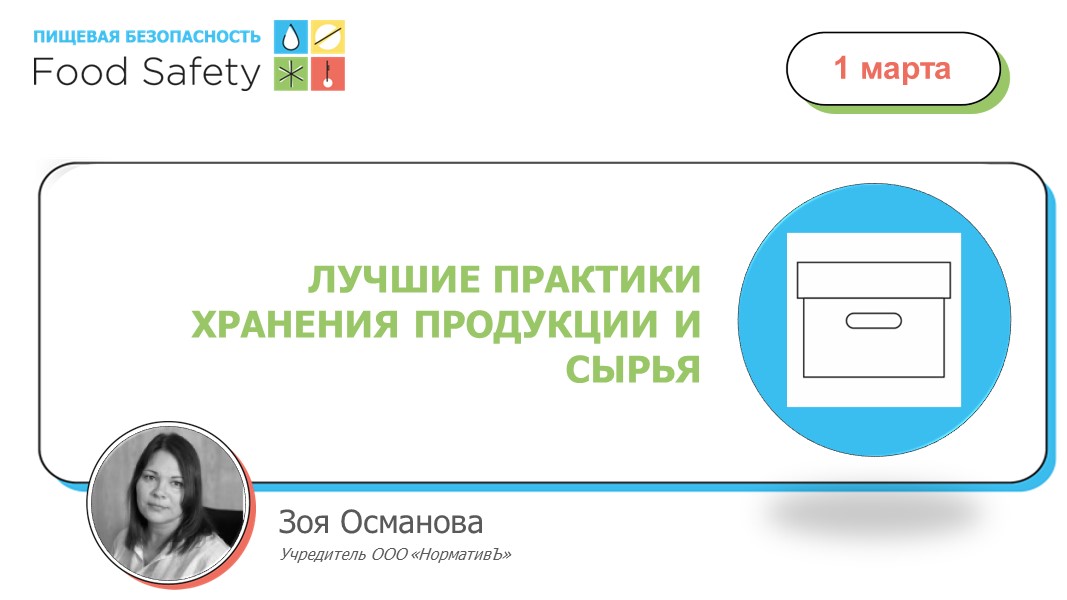 ПИЩЕВАЯ БЕЗОПАСНОСТЬ
Food Safety

1 марта

ЛУЧШИЕ ПРАКТИКИ ХРАНЕНИЯ ПРОДУКЦИИ И СЫРЬЯ

Зоя Османова
Учредитель ООО «НормативЪ»